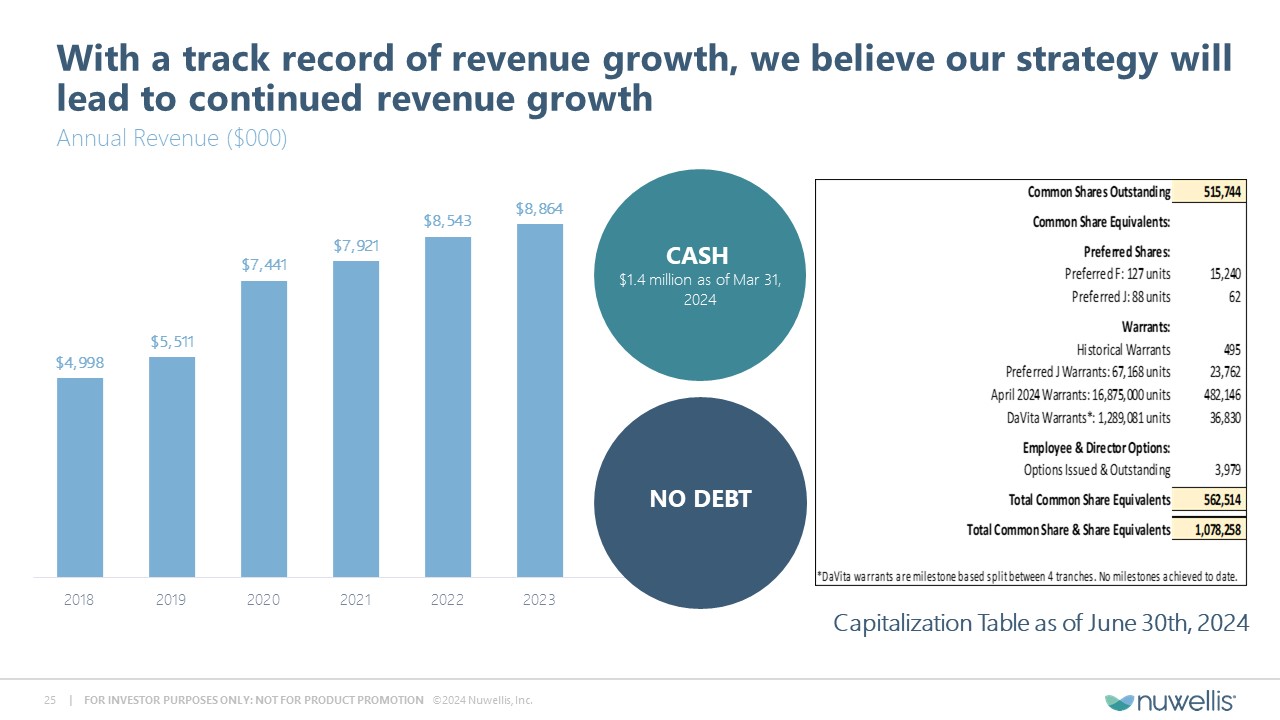 With a track record of revenue growth, we believe our strategy will lead to continued revenue growth

Annual Revenue ($000)

$4,998
$5,511
$7,441
$7,921
$8,543
$8,864

2018
2019
2020
2021
2022
2023

CASH
$1.4 million as of Mar 31, 2024

NO DEBT

| | |
|---|---|
| Common Shares Outstanding | 515,744 |
| Common Share Equivalents: | |
| Preferred Shares: | |
| Preferred F: 127 units | 15,240 |
| Preferred J: 88 units | 62 |
| Warrants: | |
| Historical Warrants | 495 |
| Preferred J Warrants: 67,168 units | 23,762 |
| April 2024 Warrants: 16,875,000 units | 482,146 |
| DaVita Warrants*: 1,289,081 units | 36,830 |
| Employee & Director Options: | |
| Options Issued & Outstanding | 3,979 |
| Total Common Share Equivalents | 562,514 |
| Total Common Share & Share Equivalents | 1,078,258 |

*DaVita warrants are milestone based split between 4 tranches. No milestones achieved to date.

Capitalization Table as of June 30th, 2024

25 | FOR INVESTOR PURPOSES ONLY: NOT FOR PRODUCT PROMOTION ©2024 Nuwellis, Inc.

nuwellis